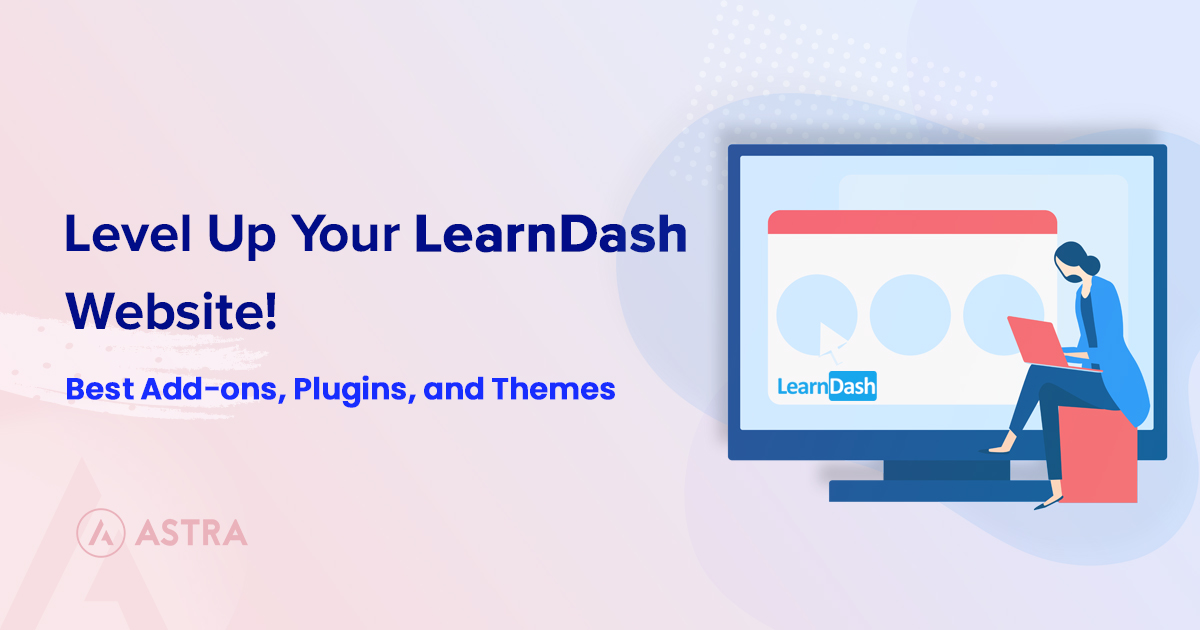 Level Up Your LearnDash Website!

Best Add-ons, Plugins, and Themes

LearnDash

ASTRA